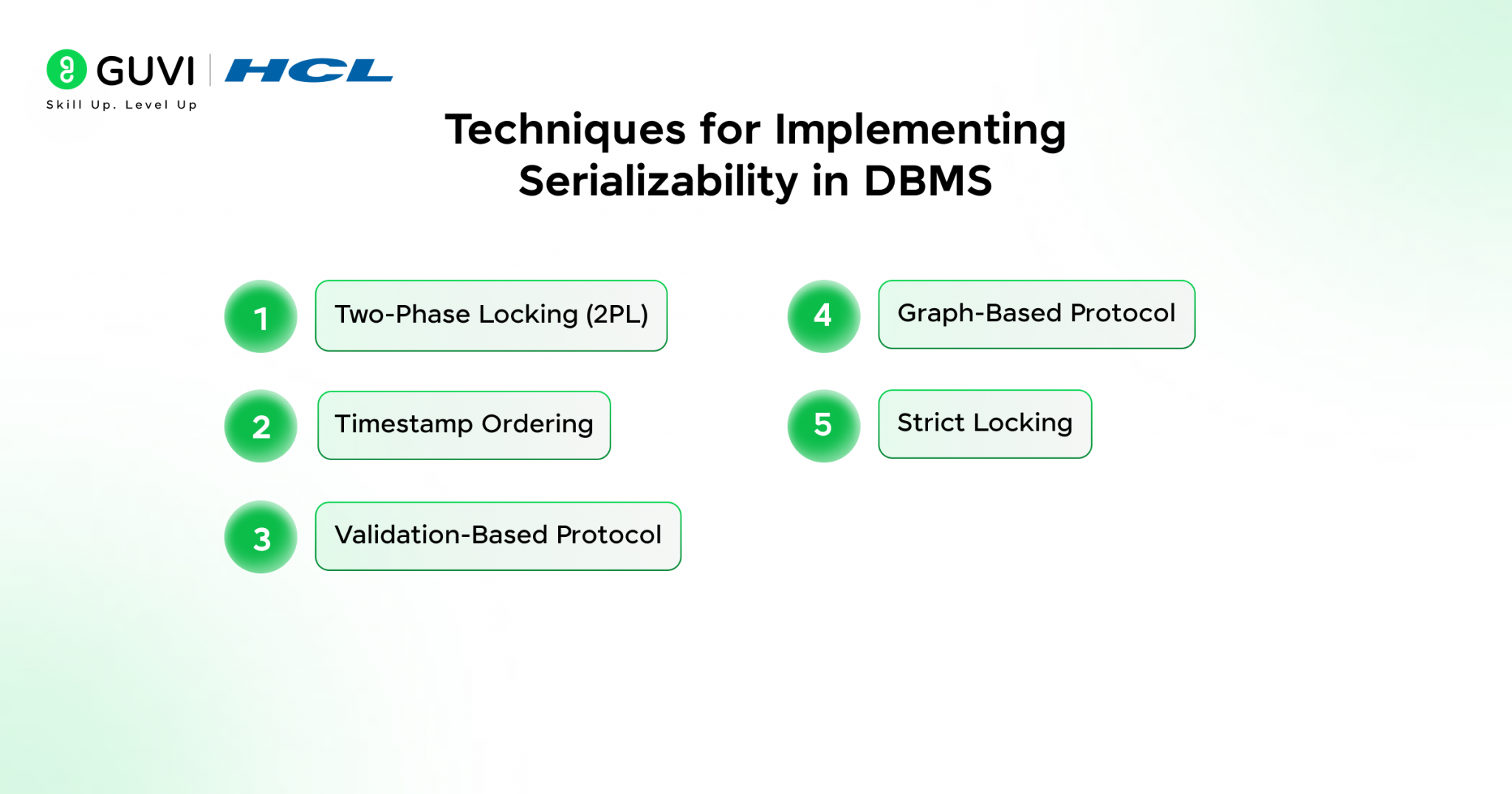 GUVI HCL
Skill Up. Level Up

Techniques for Implementing Serializability in DBMS

1 Two-Phase Locking (2PL)

2 Timestamp Ordering

3 Validation-Based Protocol

4 Graph-Based Protocol

5 Strict Locking